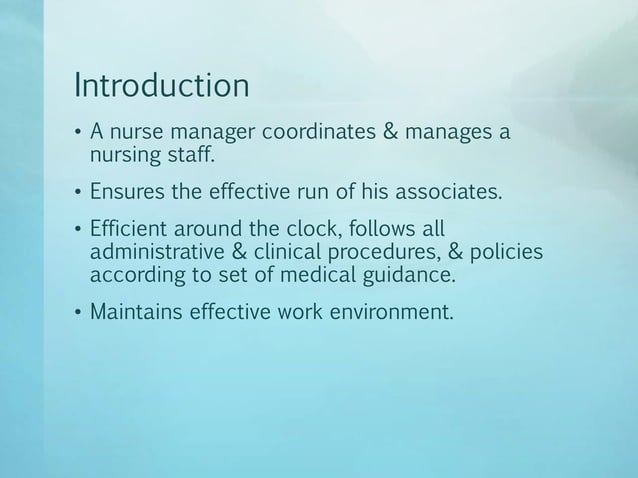 Introduction

• A nurse manager coordinates & manages a nursing staff.

• Ensures the effective run of his associates.

• Efficient around the clock, follows all administrative & clinical procedures, & policies according to set of medical guidance.

• Maintains effective work environment.